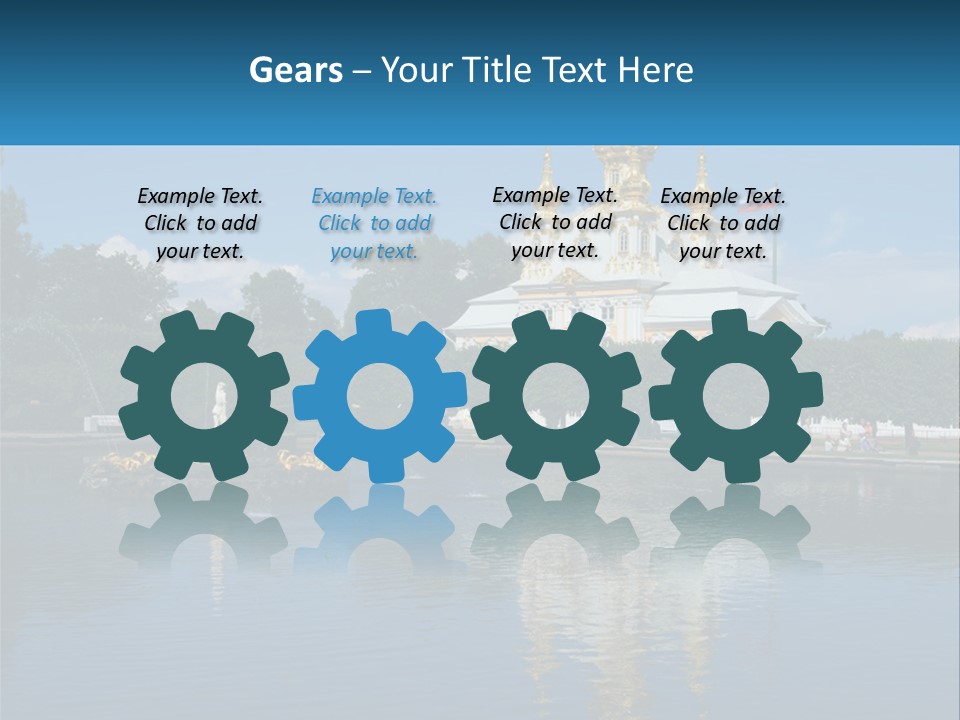 Gears – Your Title Text Here

Example Text. Click to add your text.

Example Text. Click to add your text.

Example Text. Click to add your text.

Example Text. Click to add your text.